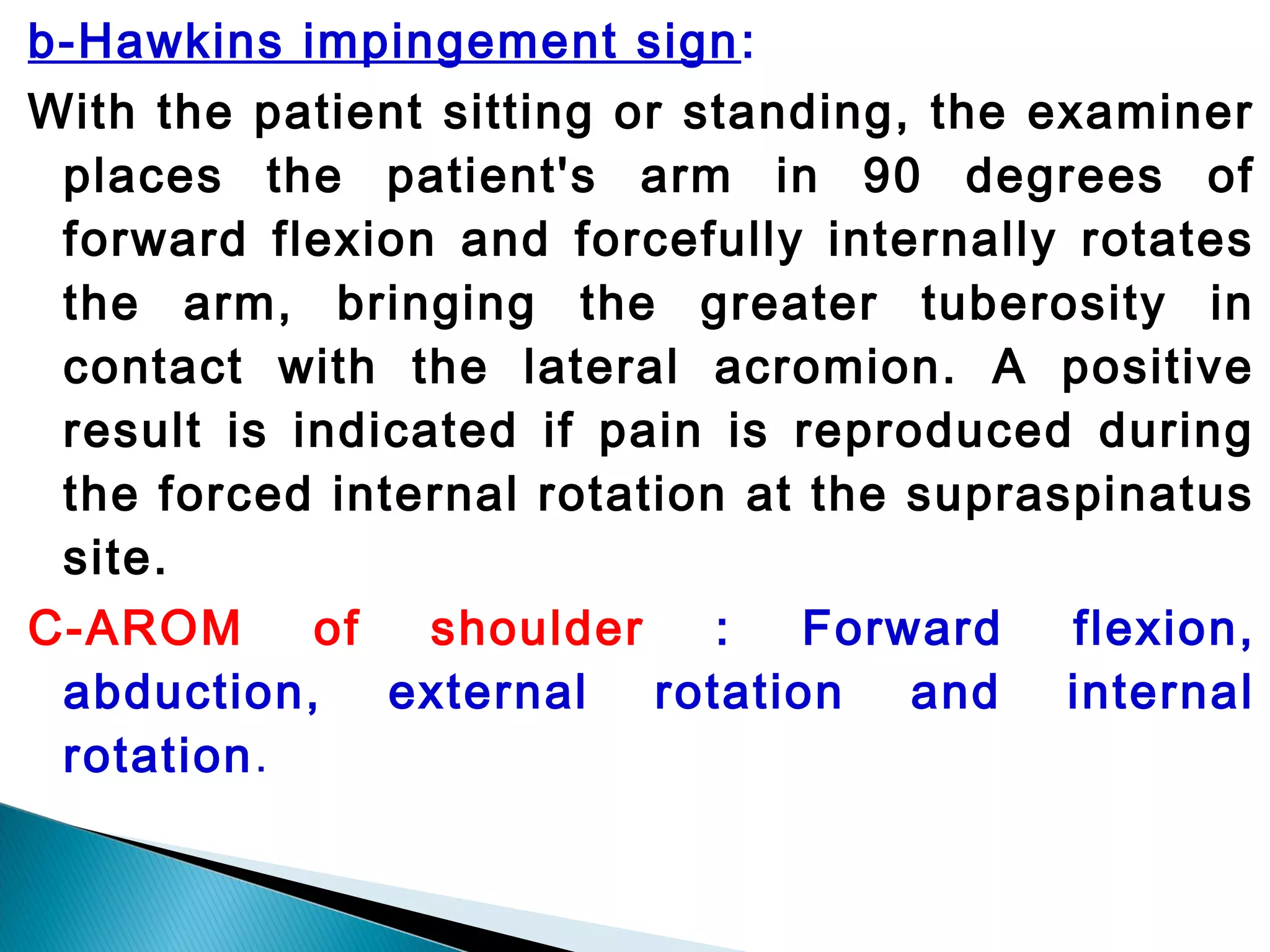 b-Hawkins impingement sign:

With the patient sitting or standing, the examiner places the patient's arm in 90 degrees of forward flexion and forcefully internally rotates the arm, bringing the greater tuberosity in contact with the lateral acromion. A positive result is indicated if pain is reproduced during the forced internal rotation at the supraspinatus site.

C-AROM of shoulder : Forward flexion, abduction, external rotation and internal rotation.